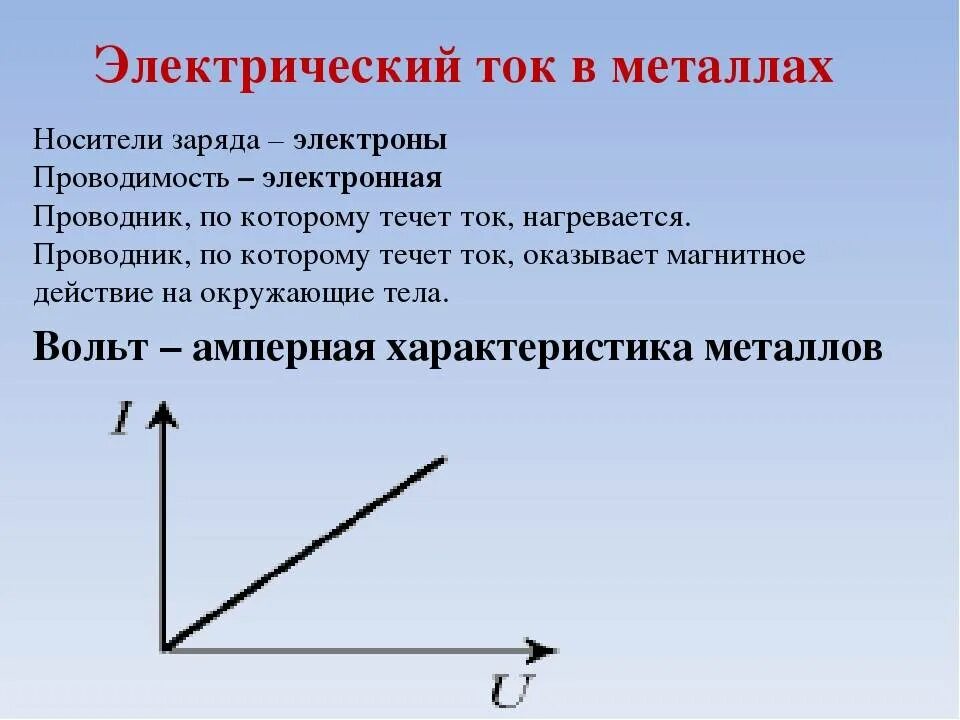 Электрический ток в металлах

Носители заряда – электроны
Проводимость – электронная
Проводник, по которому течет ток, нагревается.
Проводник, по которому течет ток, оказывает магнитное действие на окружающие тела.

Вольт – амперная характеристика металлов

$I$

$U$